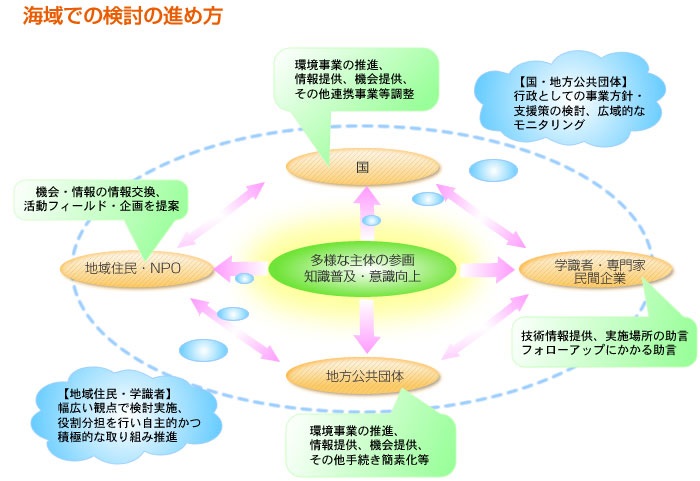 海域での検討の進め方

環境事業の推進、
情報提供、機会提供、
その他連携事業等調整

【国・地方公共団体】
行政としての事業方針・
支援策の検討、広域的な
モニタリング

国

機会・情報の情報交換、
活動フィールド・企画を提案

地域住民・NPO

多様な主体の参画
知識普及・意識向上

学識者・専門家
民間企業

技術情報提供、実施場所の助言
フォローアップにかかる助言

地方公共団体

【地域住民・学識者】
幅広い観点で検討実施、
役割分担を行い自主的かつ
積極的な取り組み推進

環境事業の推進、
情報提供、機会提供、
その他手続き簡素化等